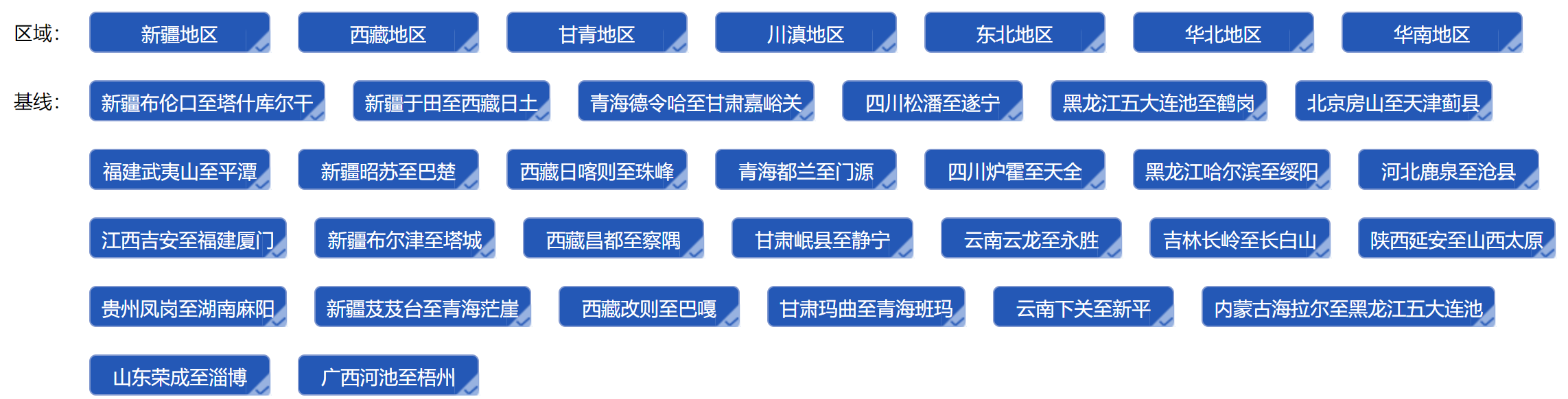 区域：
新疆地区
西藏地区
甘青地区
川滇地区
东北地区
华北地区
华南地区

基线：
新疆布伦口至塔什库尔干
新疆于田至西藏日土
青海德令哈至甘肃嘉峪关
四川松潘至遂宁
黑龙江五大连池至鹤岗
北京房山至天津蓟县
福建武夷山至平潭
新疆昭苏至巴楚
西藏日喀则至珠峰
青海都兰至门源
四川炉霍至天全
黑龙江哈尔滨至绥阳
河北鹿泉至沧县
江西吉安至福建厦门
新疆布尔津至塔城
西藏昌都至察隅
甘肃岷县至静宁
云南云龙至永胜
吉林长岭至长白山
陕西延安至山西太原
贵州凤岗至湖南麻阳
新疆芨芨台至青海茫崖
西藏改则至巴嘎
甘肃玛曲至青海班玛
云南下关至新平
内蒙古海拉尔至黑龙江五大连池
山东荣成至淄博
广西河池至梧州